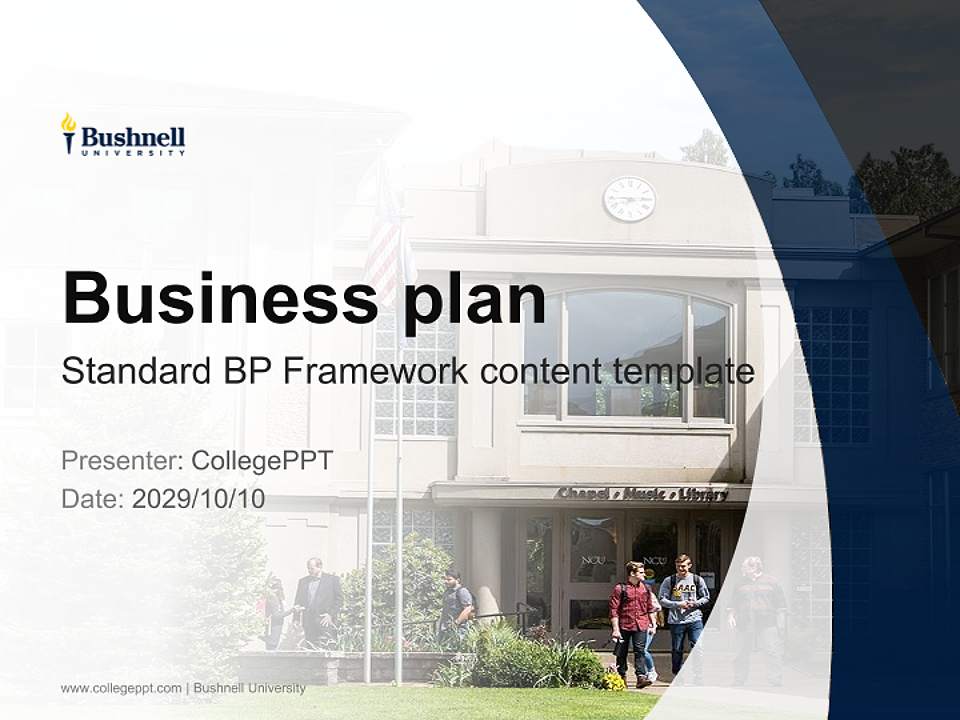 Bushnell
UNIVERSITY

Business plan

Standard BP Framework content template

Presenter: CollegePPT
Date: 2029/10/10

Chapel • Music • Library

NCU NCU

www.collegeppt.com | Bushnell University